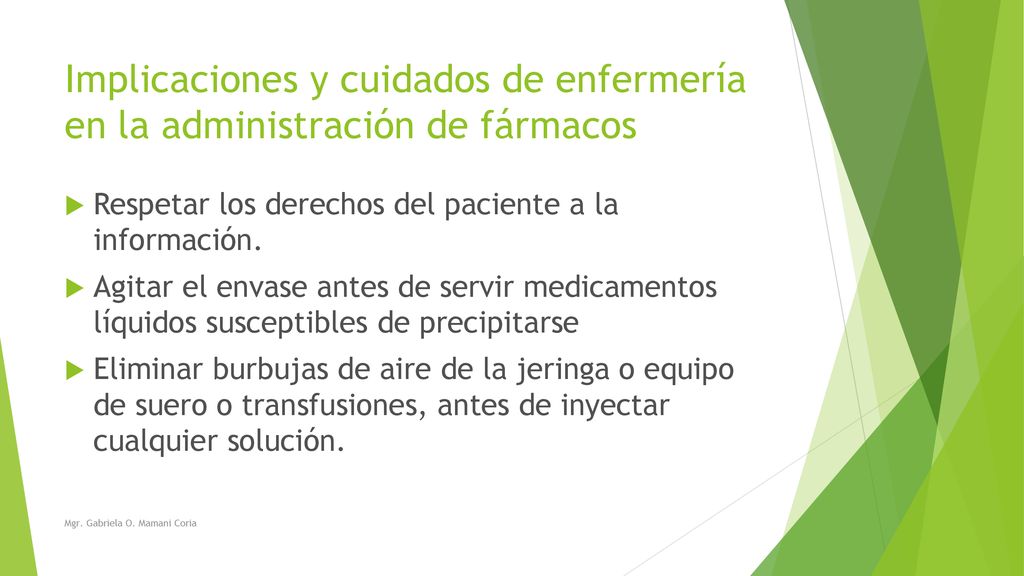 Implicaciones y cuidados de enfermería en la administración de fármacos

Respetar los derechos del paciente a la información.

Agitar el envase antes de servir medicamentos líquidos susceptibles de precipitarse

Eliminar burbujas de aire de la jeringa o equipo de suero o transfusiones, antes de inyectar cualquier solución.

Mgr. Gabriela O. Mamani Coria